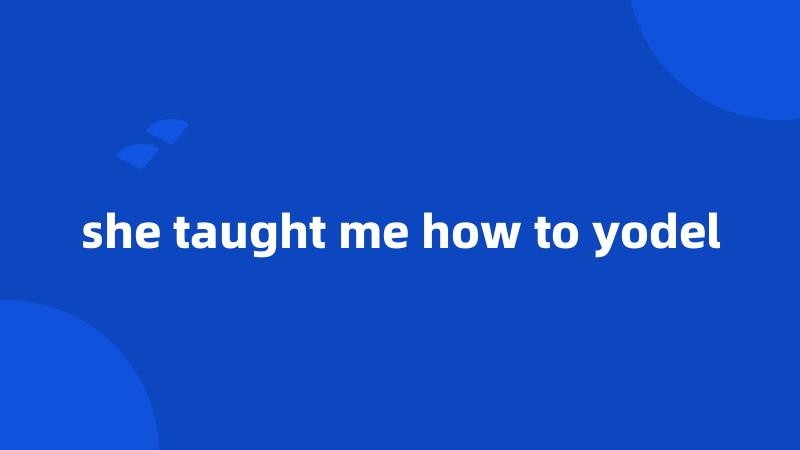 she taught me how to yodel